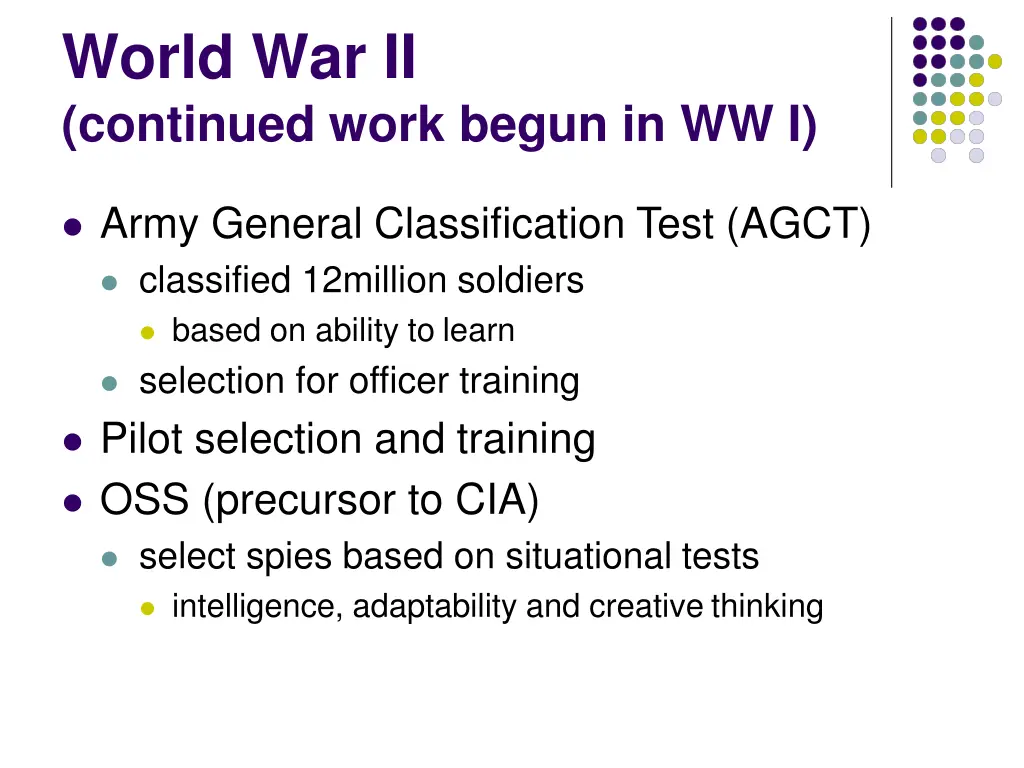 World War II
(continued work begun in WW I)

- Army General Classification Test (AGCT)
  - classified 12million soldiers
    - based on ability to learn
  - selection for officer training
- Pilot selection and training
- OSS (precursor to CIA)
  - select spies based on situational tests
    - intelligence, adaptability and creative thinking